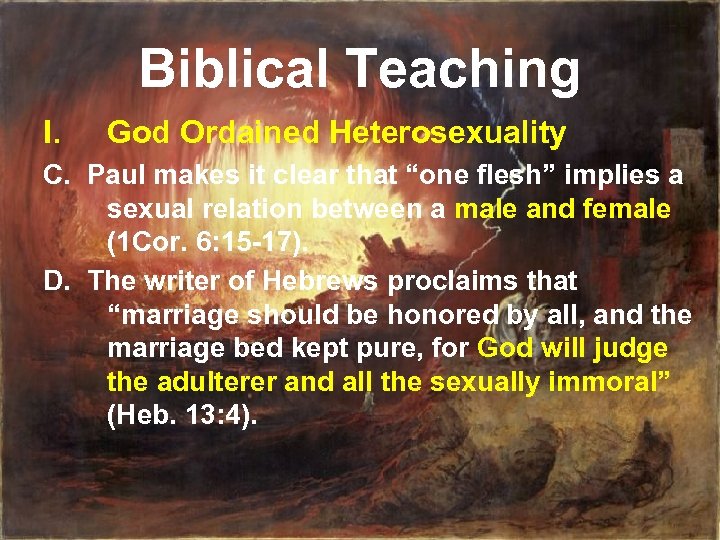 Biblical Teaching

I. God Ordained Heterosexuality

C. Paul makes it clear that “one flesh” implies a sexual relation between a male and female (1Cor. 6:15-17).

D. The writer of Hebrews proclaims that “marriage should be honored by all, and the marriage bed kept pure, for God will judge the adulterer and all the sexually immoral” (Heb. 13:4).